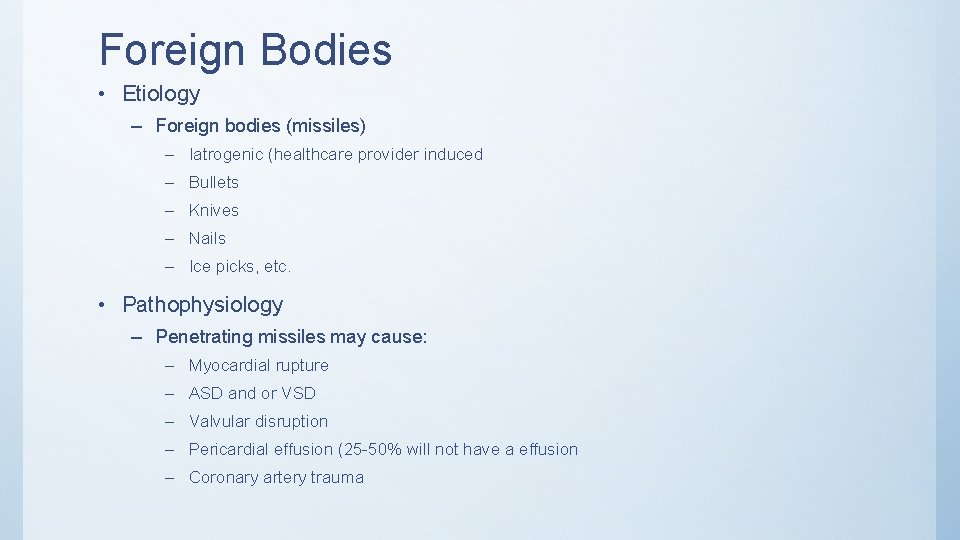 Foreign Bodies

• Etiology

– Foreign bodies (missiles)

– Iatrogenic (healthcare provider induced

– Bullets

– Knives

– Nails

– Ice picks, etc.

• Pathophysiology

– Penetrating missiles may cause:

– Myocardial rupture

– ASD and or VSD

– Valvular disruption

– Pericardial effusion (25-50% will not have a effusion

– Coronary artery trauma